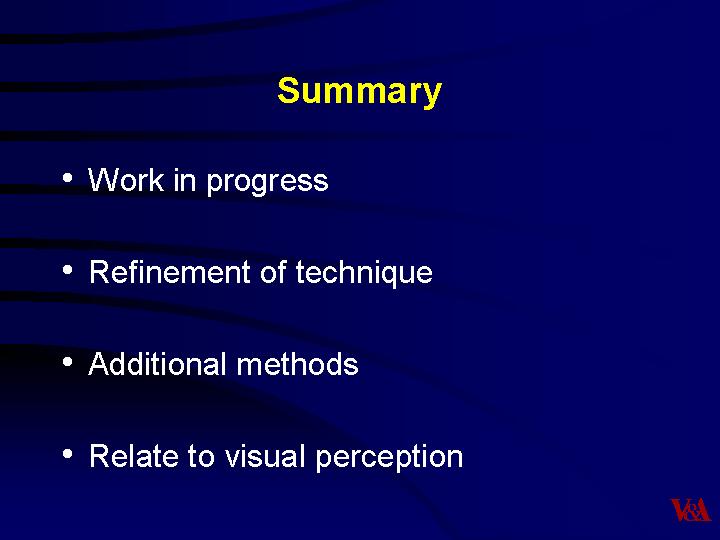 Summary

• Work in progress

• Refinement of technique

• Additional methods

• Relate to visual perception

V&A